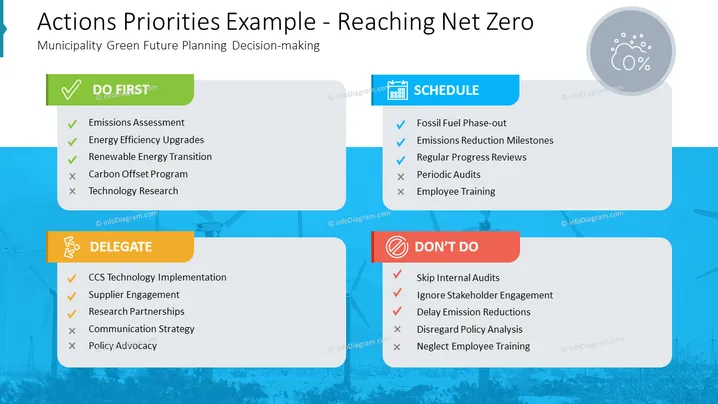 Actions Priorities Example - Reaching Net Zero
Municipality Green Future Planning Decision-making

0%

DO FIRST
Emissions Assessment
Energy Efficiency Upgrades
Renewable Energy Transition
Carbon Offset Program
Technology Research

SCHEDULE
Fossil Fuel Phase-out
Emissions Reduction Milestones
Regular Progress Reviews
Periodic Audits
Employee Training

DELEGATE
CCS Technology Implementation
Supplier Engagement
Research Partnerships
Communication Strategy
Policy Advocacy

DON'T DO
Skip Internal Audits
Ignore Stakeholder Engagement
Delay Emission Reductions
Disregard Policy Analysis
Neglect Employee Training

© infoDiagram.com